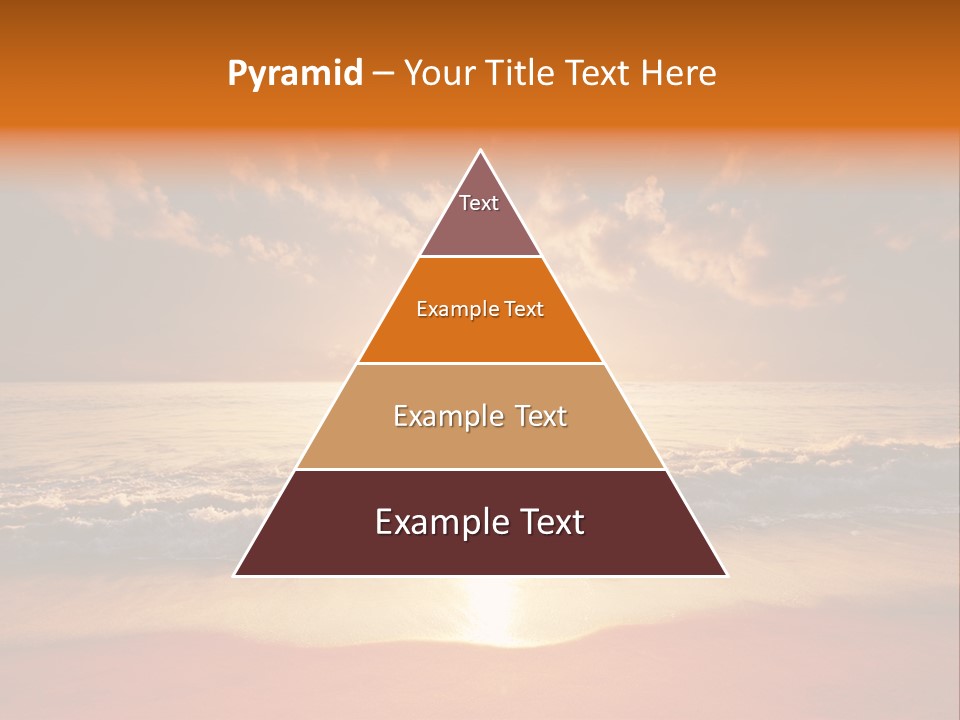 Pyramid – Your Title Text Here

Text

Example Text

Example Text

Example Text